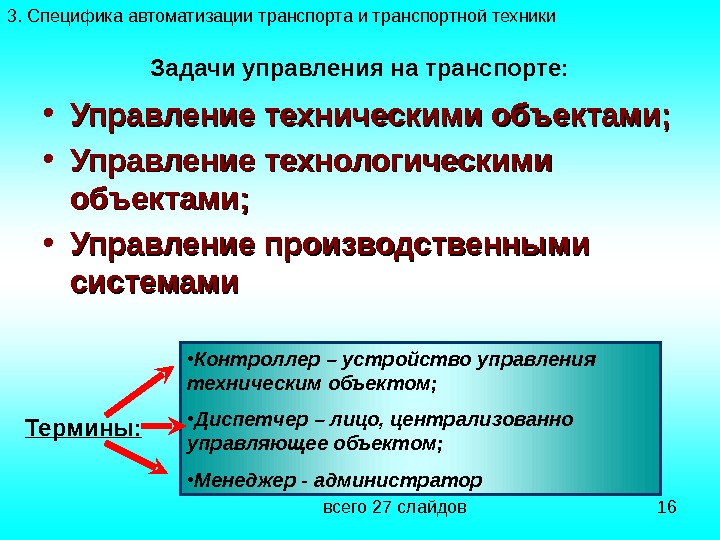 3. Специфика автоматизации транспорта и транспортной техники

Задачи управления на транспорте:

• Управление техническими объектами;
• Управление технологическими объектами;
• Управление производственными системами

Термины:

•Контроллер – устройство управления техническим объектом;

•Диспетчер – лицо, централизованно управляющее объектом;

•Менеджер - администратор

всего 27 слайдов

16